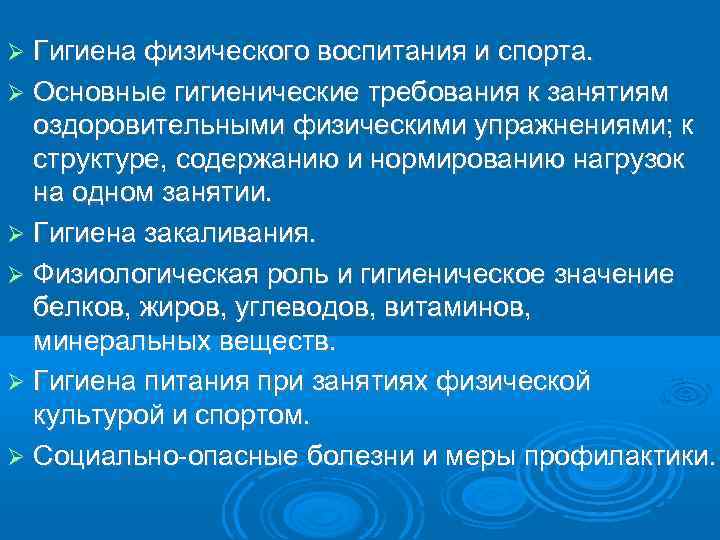 ➢ Гигиена физического воспитания и спорта.

➢ Основные гигиенические требования к занятиям оздоровительными физическими упражнениями; к структуре, содержанию и нормированию нагрузок на одном занятии.

➢ Гигиена закаливания.

➢ Физиологическая роль и гигиеническое значение белков, жиров, углеводов, витаминов, минеральных веществ.

➢ Гигиена питания при занятиях физической культурой и спортом.

➢ Социально-опасные болезни и меры профилактики.